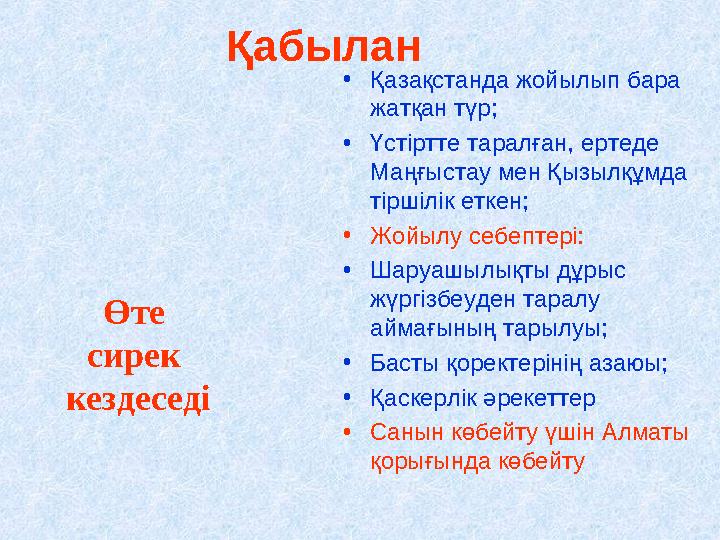 Қабылан

Өте сирек кездеседі

• Қазақстанда жойылып бара жатқан түр;
• Үстіртте таралған, ертеде Маңғыстау мен Қызылқұмда тіршілік еткен;
• Жойылу себептері:
• Шаруашылықты дұрыс жүргізбеуден таралу аймағының тарылуы;
• Басты қоректерінің азаюы;
• Қаскерлік әрекеттер
• Санын көбейту үшін Алматы қорығында көбейту